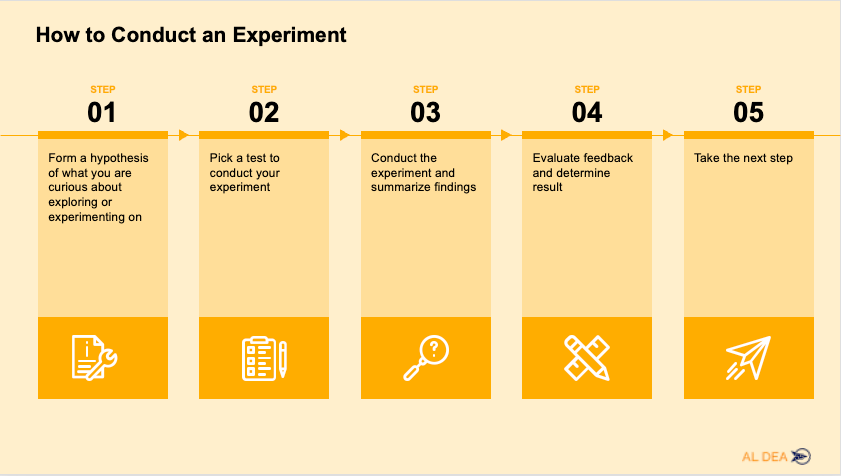 How to Conduct an Experiment

STEP
01

Form a hypothesis of what you are curious about exploring or experimenting on

STEP
02

Pick a test to conduct your experiment

STEP
03

Conduct the experiment and summarize findings

STEP
04

Evaluate feedback and determine result

STEP
05

Take the next step

AL DEA